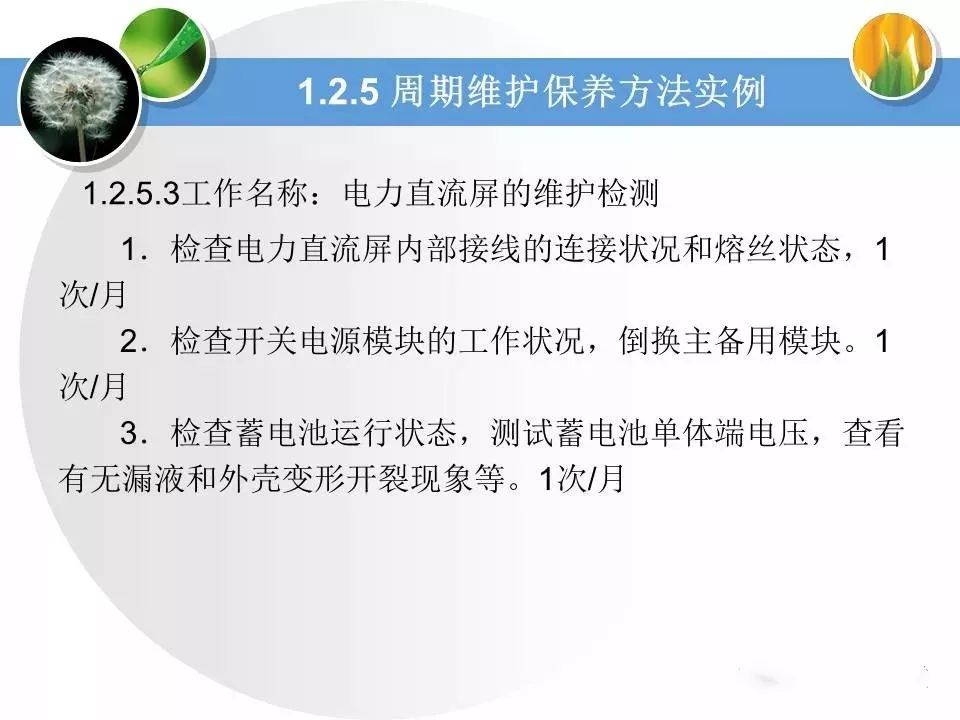 1.2.5 周期维护保养方法实例

1.2.5.3工作名称：电力直流屏的维护检测

1．检查电力直流屏内部接线的连接状况和熔丝状态，1次/月

2．检查开关电源模块的工作状况，倒换主备用模块。1次/月

3．检查蓄电池运行状态，测试蓄电池单体端电压，查看有无漏液和外壳变形开裂现象等。1次/月